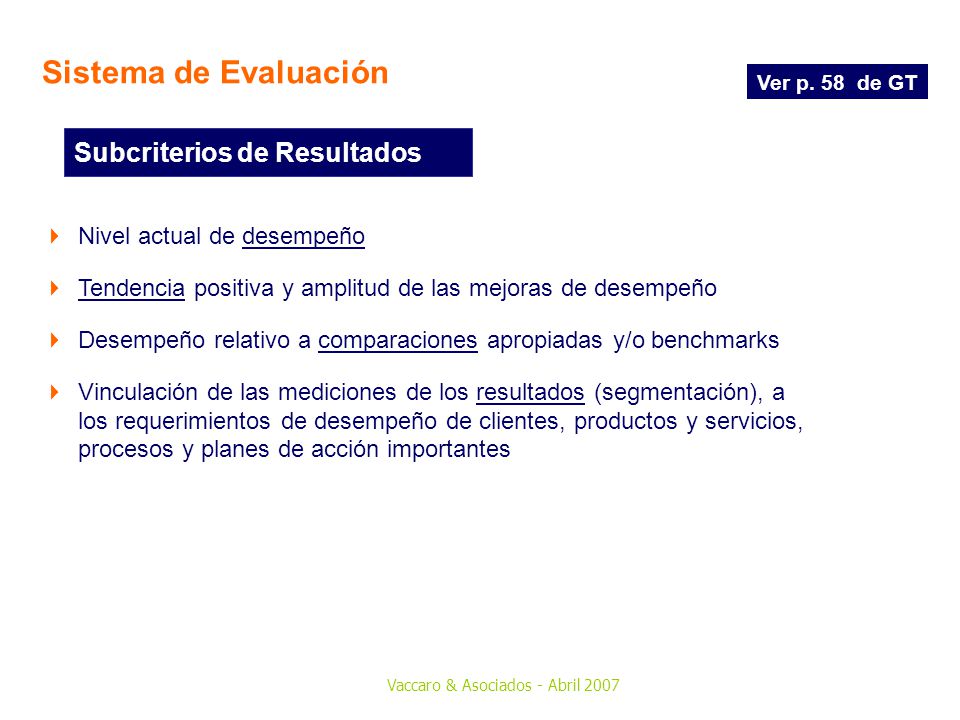 Sistema de Evaluación

Ver p. 58 de GT

Subcriterios de Resultados

Nivel actual de desempeño

Tendencia positiva y amplitud de las mejoras de desempeño

Desempeño relativo a comparaciones apropiadas y/o benchmarks

Vinculación de las mediciones de los resultados (segmentación), a los requerimientos de desempeño de clientes, productos y servicios, procesos y planes de acción importantes

Vaccaro & Asociados - Abril 2007